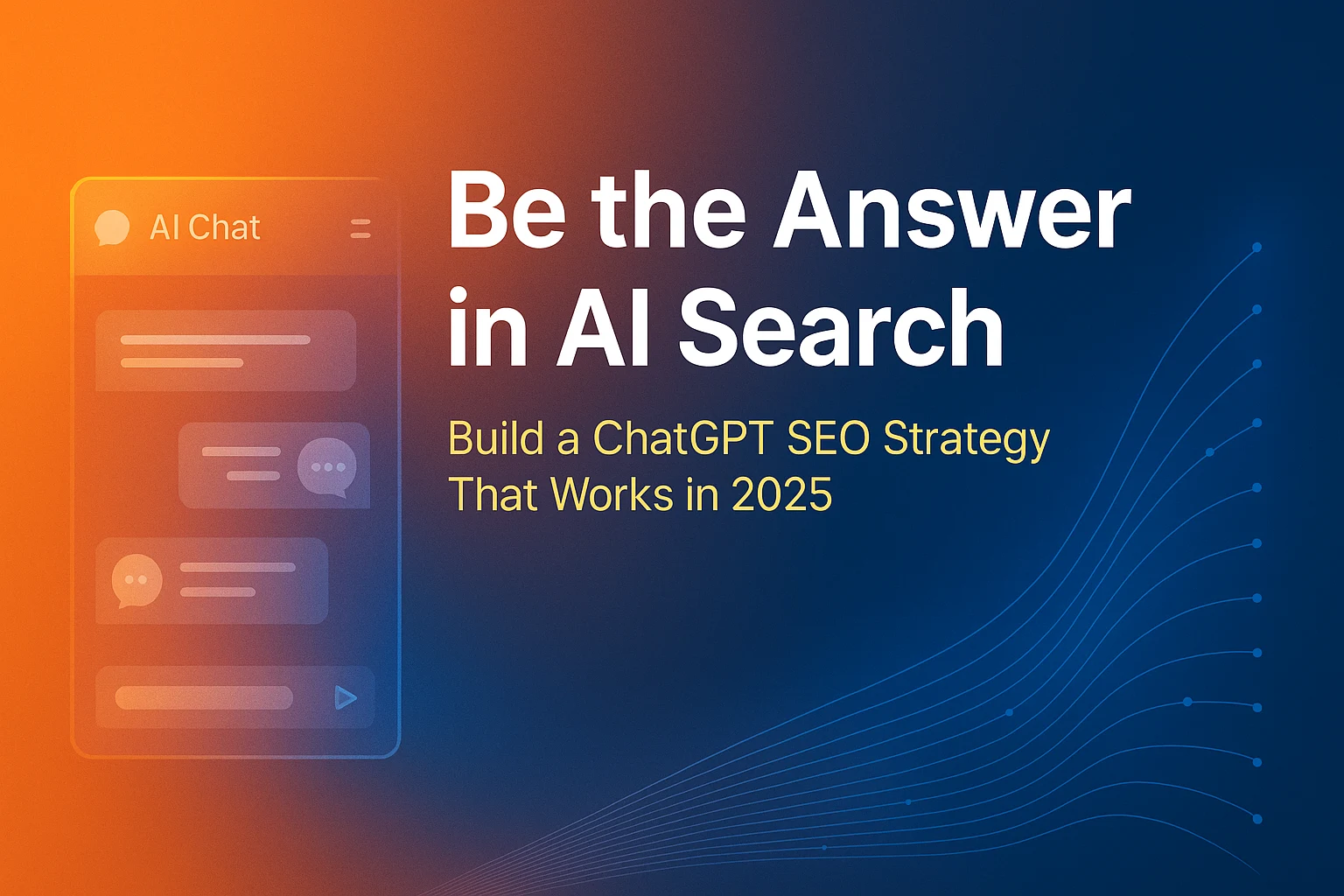 AI Chat

Be the Answer in AI Search

Build a ChatGPT SEO Strategy That Works in 2025